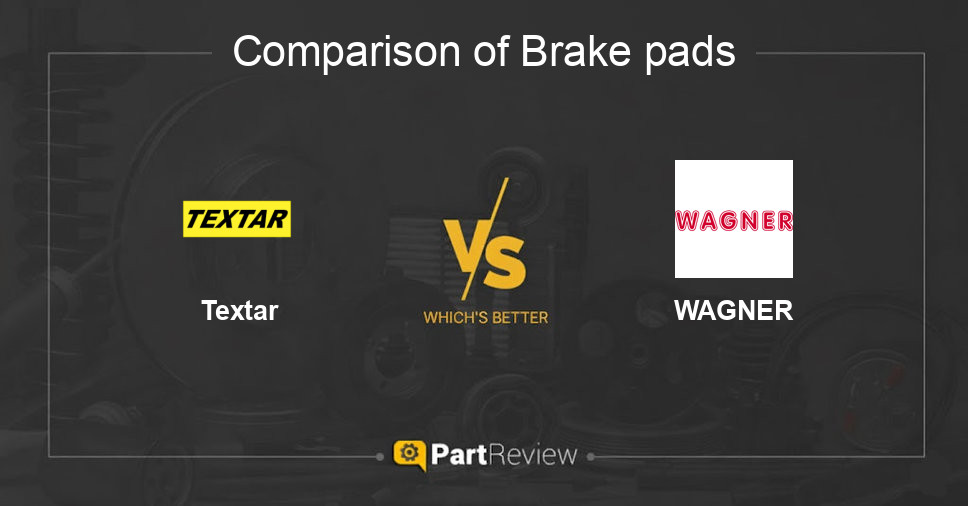 Comparison of Brake pads

TEXTAR

Textar

VS

WHICH'S BETTER

WAGNER

WAGNER

PartReview